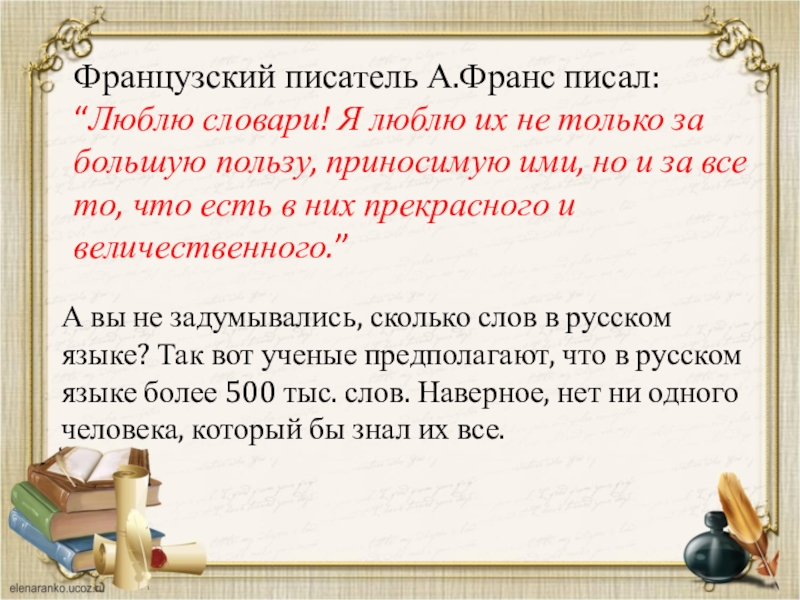 Французский писатель А.Франс писал: “Люблю словари! Я люблю их не только за большую пользу, приносимую ими, но и за все то, что есть в них прекрасного и величественного.”

А вы не задумывались, сколько слов в русском языке? Так вот ученые предполагают, что в русском языке более 500 тыс. слов. Наверное, нет ни одного человека, который бы знал их все.

elenaranko.ucoz.ru